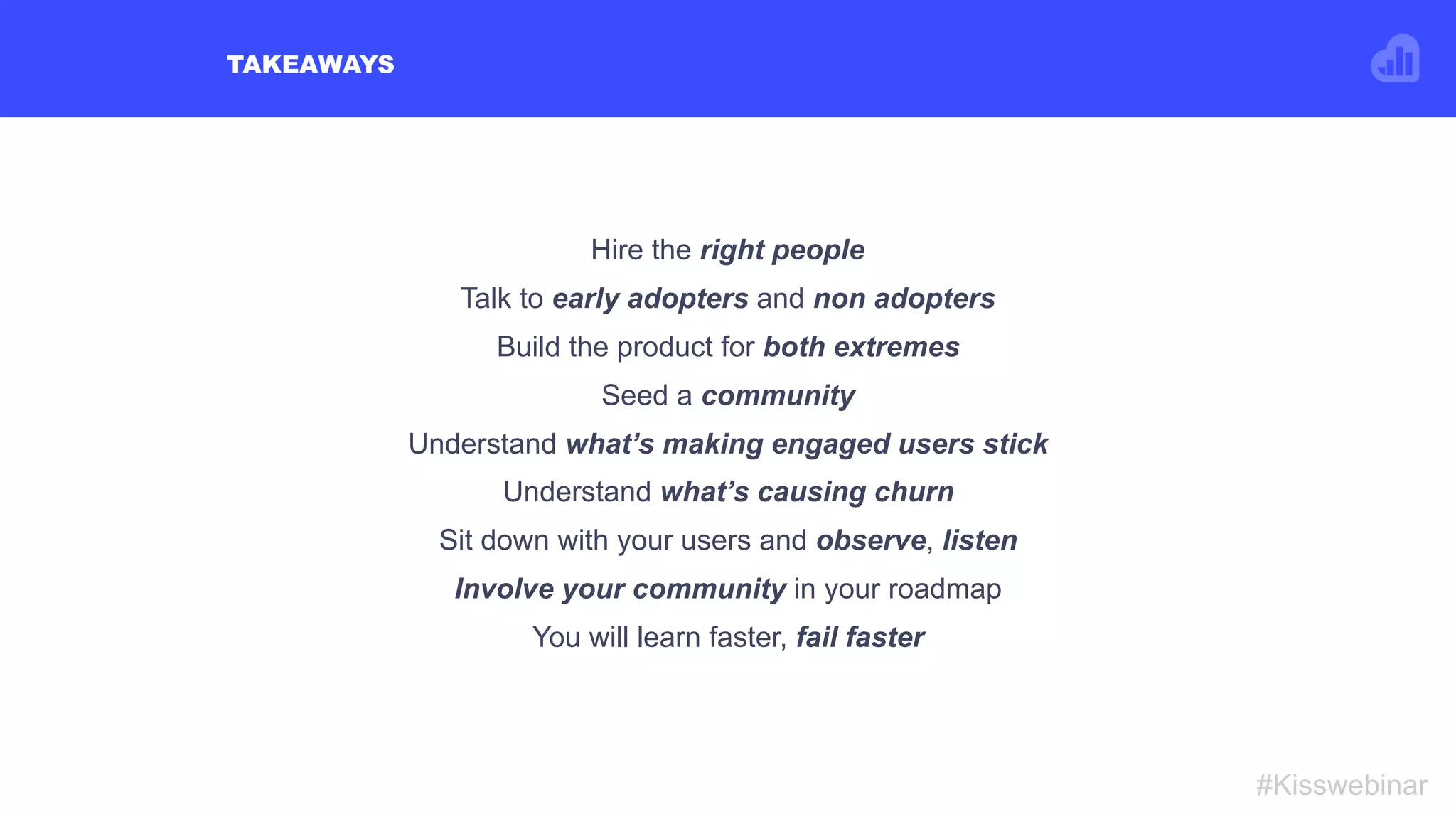 TAKEAWAYS

Hire the right people

Talk to early adopters and non adopters

Build the product for both extremes

Seed a community

Understand what's making engaged users stick

Understand what's causing churn

Sit down with your users and observe, listen

Involve your community in your roadmap

You will learn faster, fail faster

#Kisswebinar